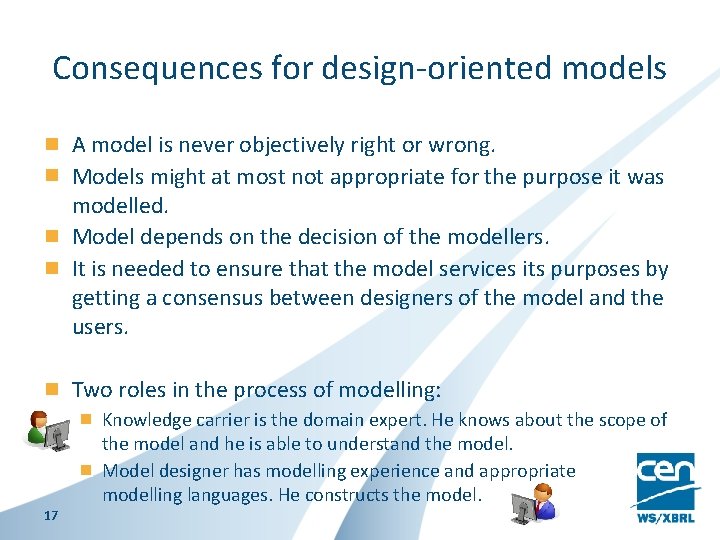 Consequences for design-oriented models

A model is never objectively right or wrong.

Models might at most not appropriate for the purpose it was modelled.

Model depends on the decision of the modellers.

It is needed to ensure that the model services its purposes by getting a consensus between designers of the model and the users.

Two roles in the process of modelling:

Knowledge carrier is the domain expert. He knows about the scope of the model and he is able to understand the model.

Model designer has modelling experience and appropriate modelling languages. He constructs the model.

17

cen

WS/XBRL